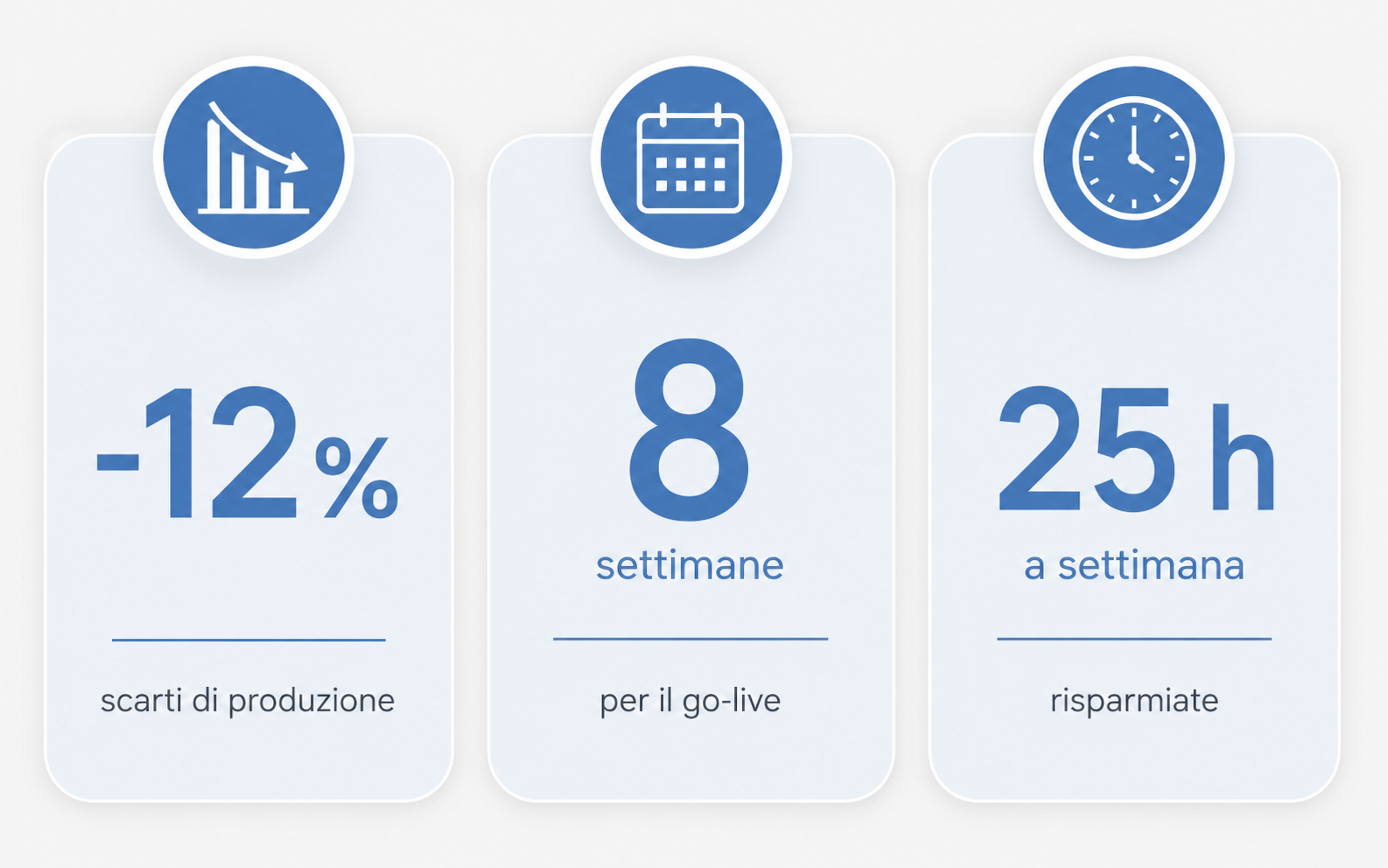 -12%

scarti di produzione

8
settimane

per il go-live

25 h
a settimana

risparmiate